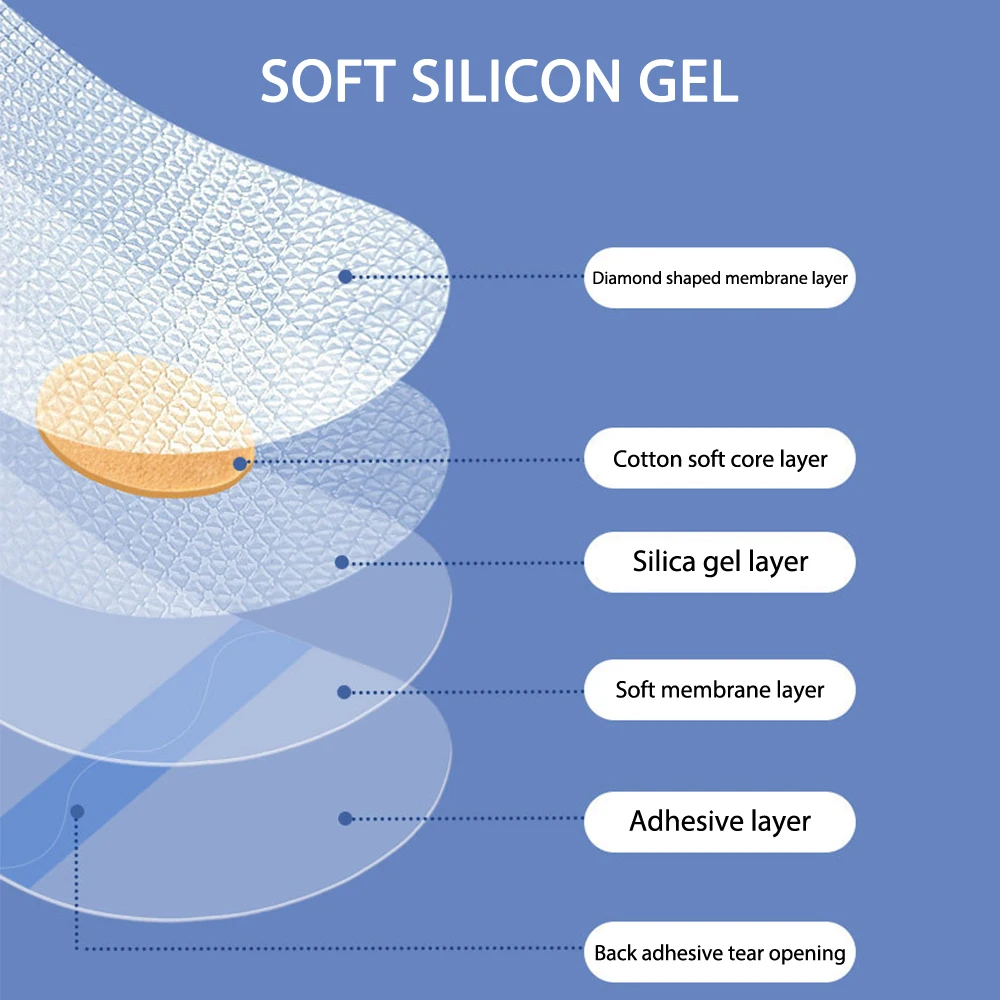 SOFT SILICON GEL

Diamond shaped membrane layer

Cotton soft core layer

Silica gel layer

Soft membrane layer

Adhesive layer

Back adhesive tear opening